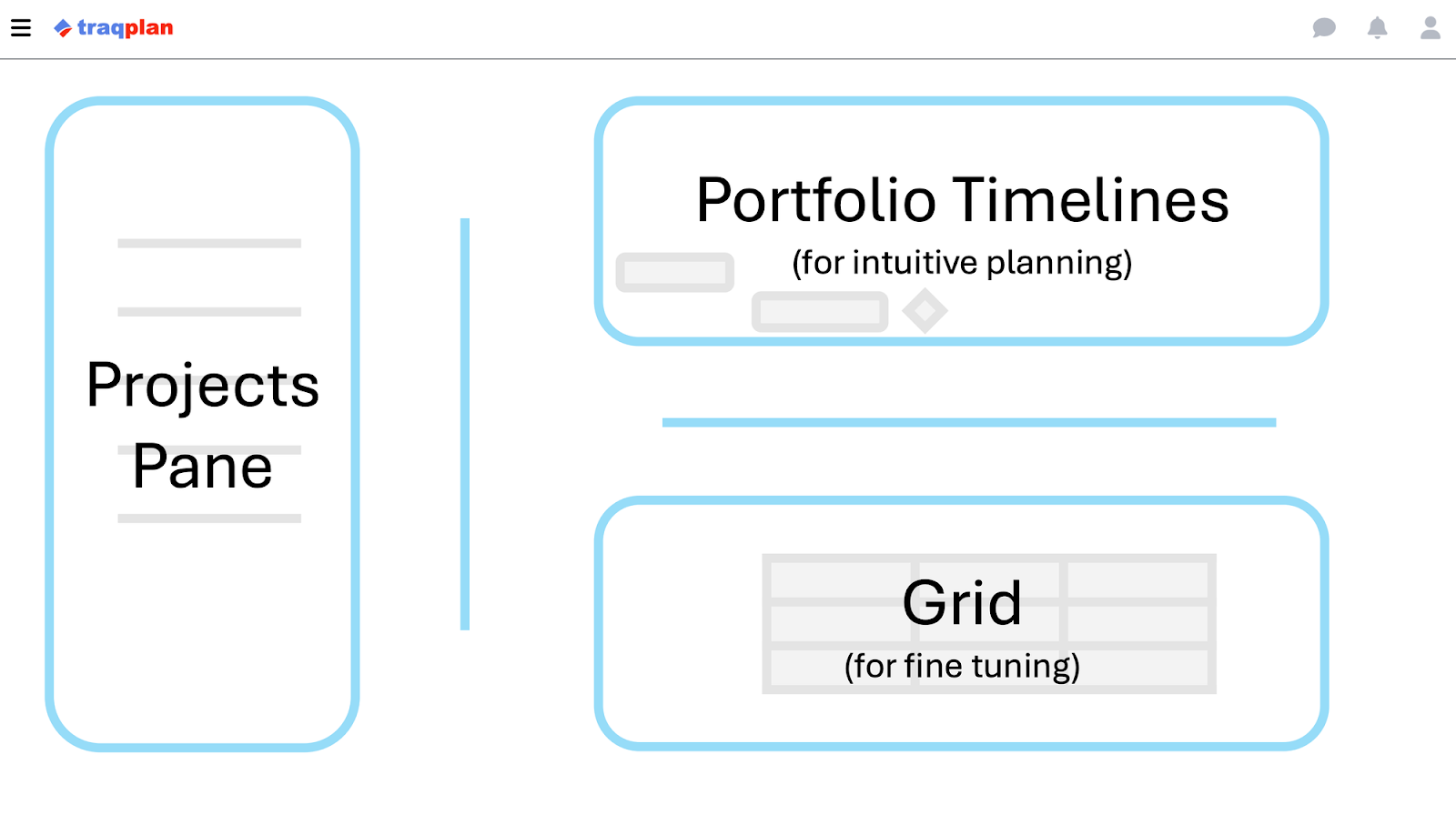 traqplan

Projects Pane

Portfolio Timelines
(for intuitive planning)

Grid
(for fine tuning)